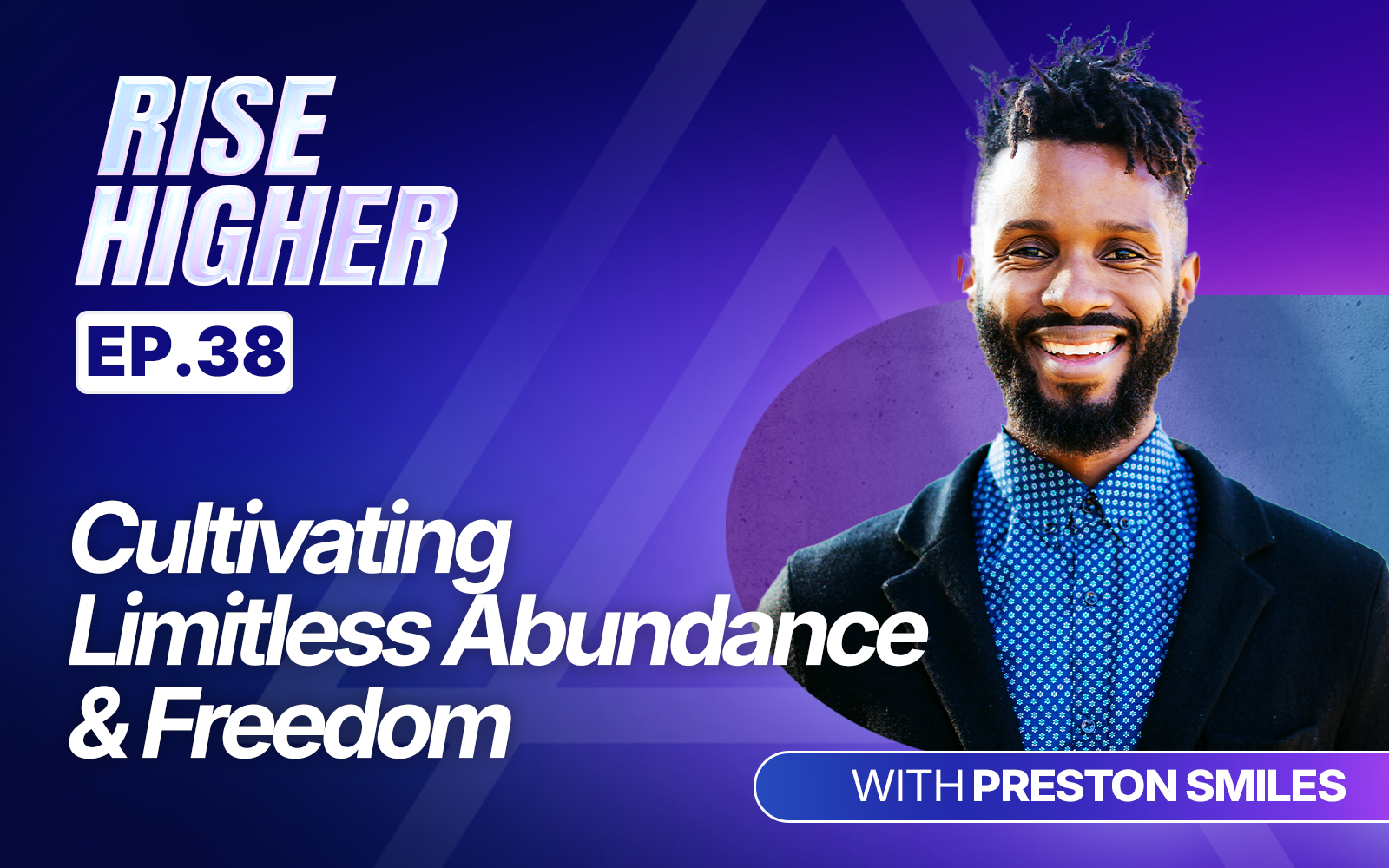 RISE HIGHER

EP.38

Cultivating Limitless Abundance & Freedom

WITH PRESTON SMILES